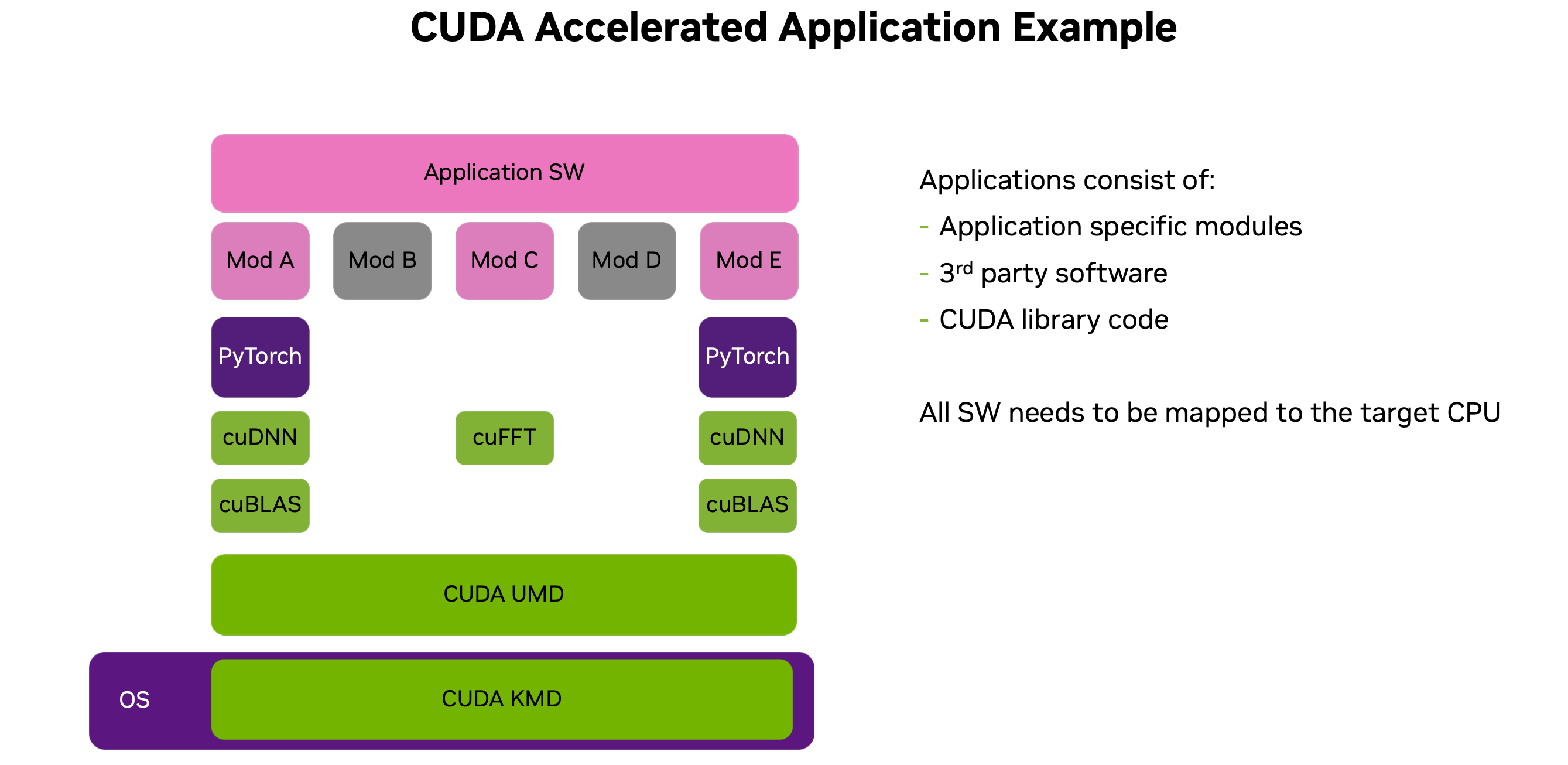 CUDA Accelerated Application Example

Application SW

Mod A

Mod B

Mod C

Mod D

Mod E

PyTorch

PyTorch

cuDNN

cuFFT

cuDNN

cuBLAS

cuBLAS

CUDA UMD

OS

CUDA KMD

Applications consist of:
- Application specific modules
- 3$^{rd}$ party software
- CUDA library code

All SW needs to be mapped to the target CPU